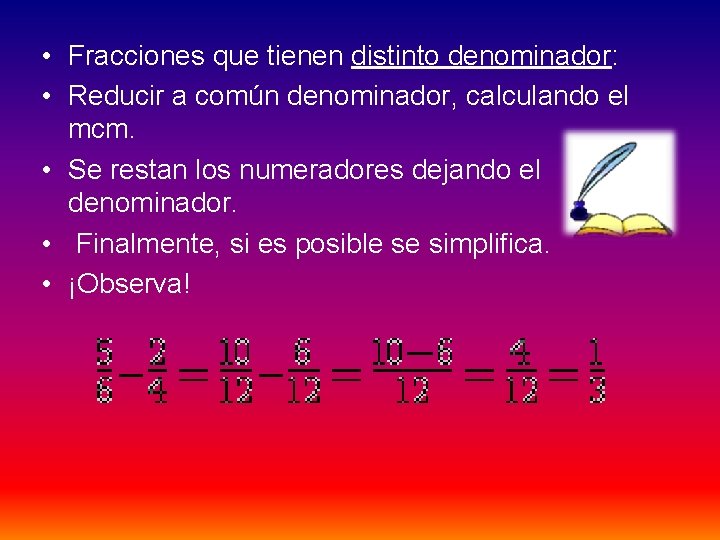 • Fracciones que tienen distinto denominador:
• Reducir a común denominador, calculando el mcm.
• Se restan los numeradores dejando el denominador.
• Finalmente, si es posible se simplifica.
• ¡Observa!

$\frac{5}{6}-\frac{2}{4}=\frac{10}{12}-\frac{6}{12}=\frac{10-6}{12}=\frac{4}{12}=\frac{1}{3}$